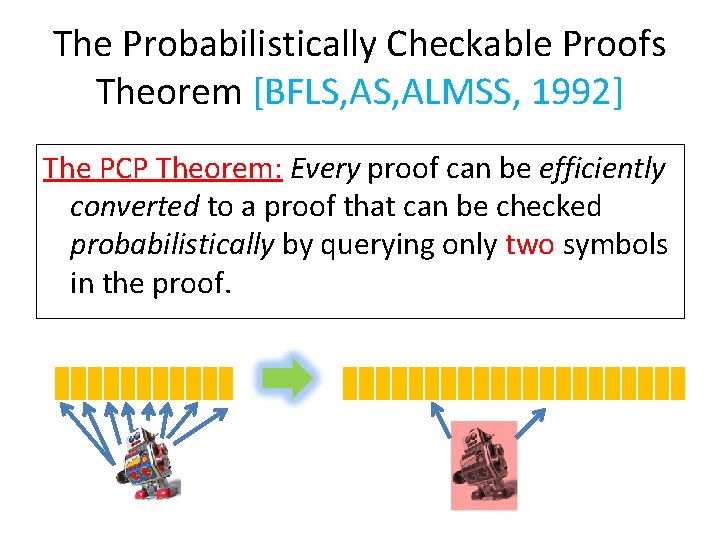 The Probabilistically Checkable Proofs Theorem [BFLS,AS,ALMSS, 1992]

The PCP Theorem: Every proof can be efficiently converted to a proof that can be checked probabilistically by querying only two symbols in the proof.